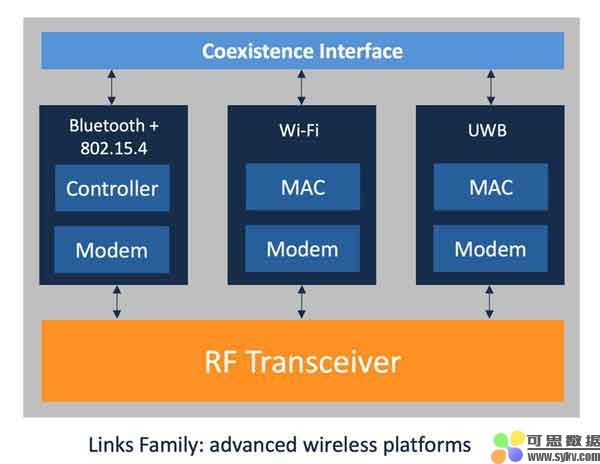 Coexistence Interface

Bluetooth + 802.15.4

Controller

Modem

Wi-Fi

MAC

Modem

UWB

MAC

Modem

RF Transceiver

Links Family: advanced wireless platforms

可思数据
www.sykv.com